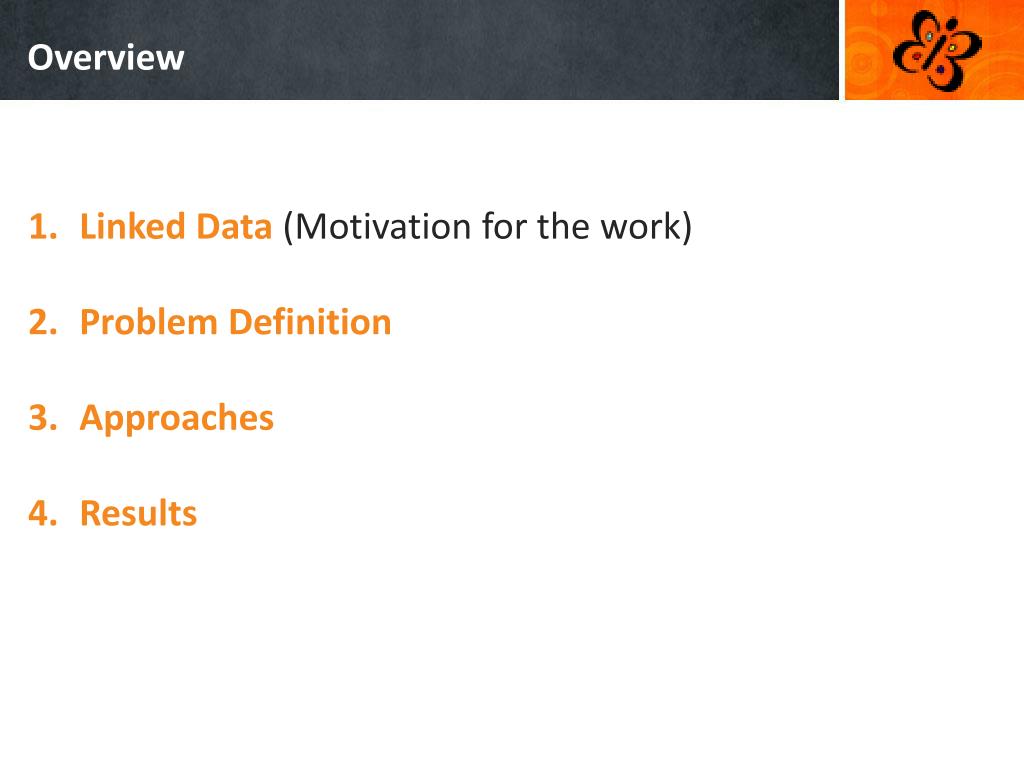 Overview

1. Linked Data (Motivation for the work)

2. Problem Definition

3. Approaches

4. Results